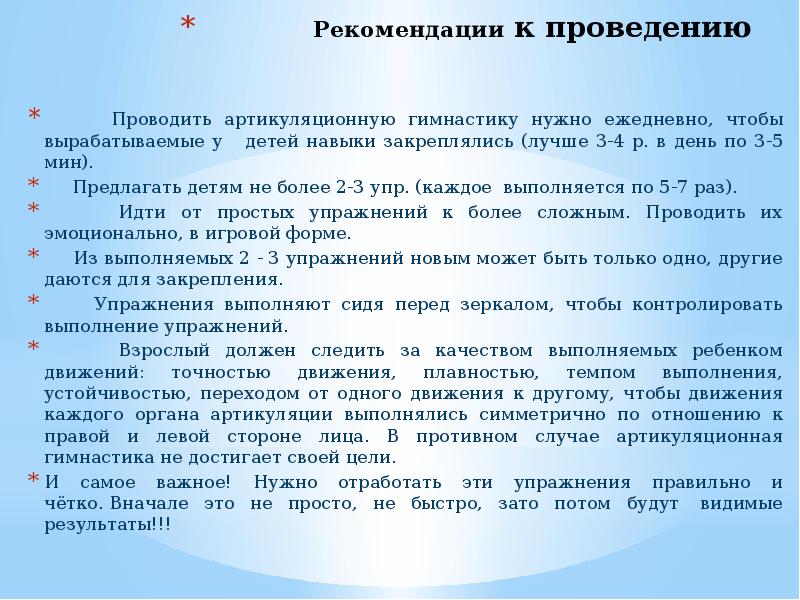 * Рекомендации к проведению

* Проводить артикуляционную гимнастику нужно ежедневно, чтобы вырабатываемые у детей навыки закреплялись (лучше 3-4 р. в день по 3-5 мин).

* Предлагать детям не более 2-3 упр. (каждое выполняется по 5-7 раз).

* Идти от простых упражнений к более сложным. Проводить их эмоционально, в игровой форме.

* Из выполняемых 2 - 3 упражнений новым может быть только одно, другие даются для закрепления.

* Упражнения выполняют сидя перед зеркалом, чтобы контролировать выполнение упражнений.

* Взрослый должен следить за качеством выполняемых ребенком движений: точностью движения, плавностью, темпом выполнения, устойчивостью, переходом от одного движения к другому, чтобы движения каждого органа артикуляции выполнялись симметрично по отношению к правой и левой стороне лица. В противном случае артикуляционная гимнастика не достигает своей цели.

* И самое важное! Нужно отработать эти упражнения правильно и чётко. Вначале это не просто, не быстро, зато потом будут видимые результаты!!!